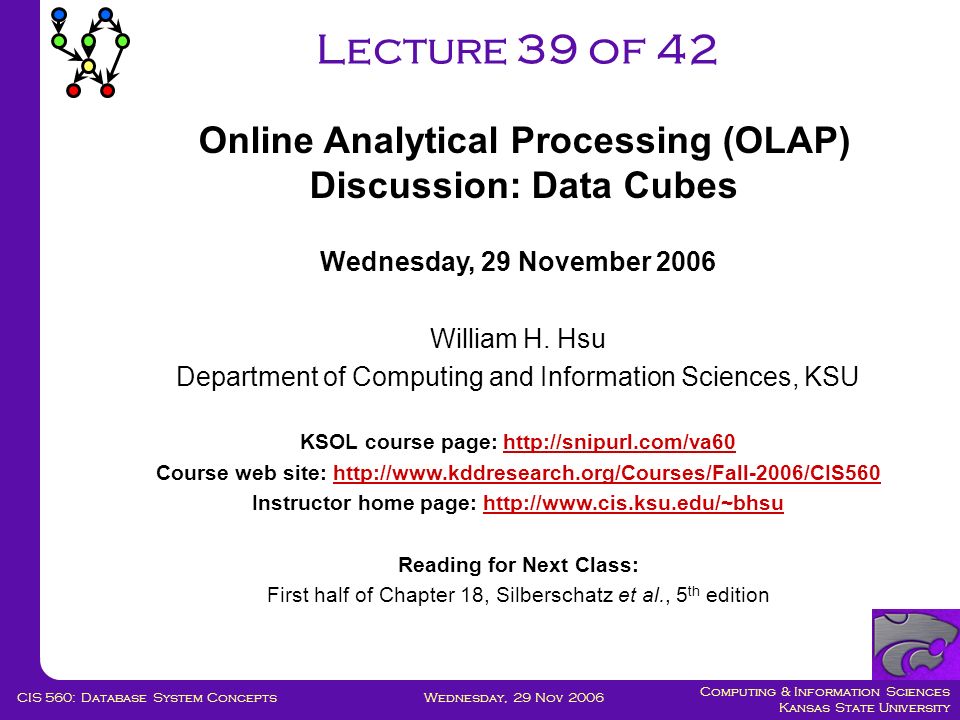 Lecture 39 of 42

Online Analytical Processing (OLAP)
Discussion: Data Cubes

Wednesday, 29 November 2006

William H. Hsu
Department of Computing and Information Sciences, KSU

KSOL course page: http://snipurl.com/va60
Course web site: http://www.kddresearch.org/Courses/Fall-2006/CIS560
Instructor home page: http://www.cis.ksu.edu/~bhsu

Reading for Next Class:
First half of Chapter 18, Silberschatz et al., 5$^{th}$ edition

CIS 560: Database System Concepts

Wednesday, 29 Nov 2006

Computing & Information Sciences
Kansas State University